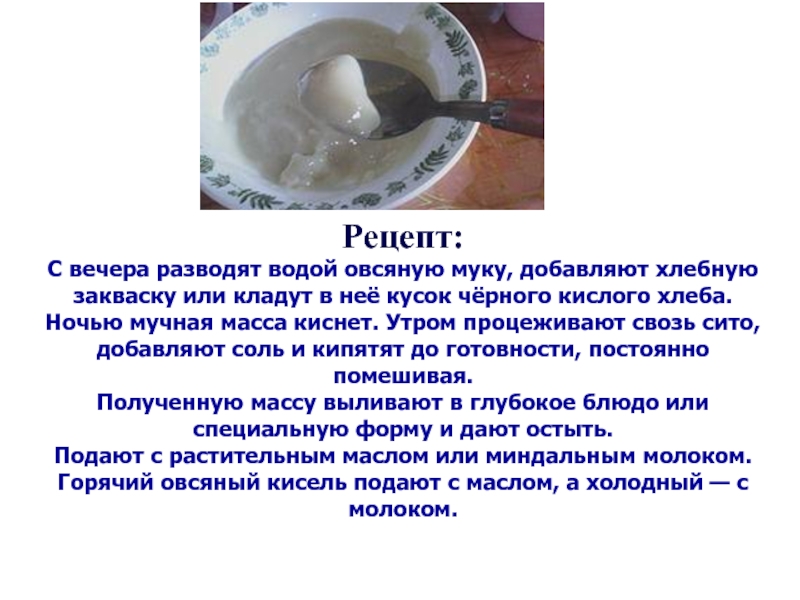 Рецепт:

С вечера разводят водой овсяную муку, добавляют хлебную закваску или кладут в неё кусок чёрного кислого хлеба. Ночью мучная масса киснет. Утром процеживают свозь сито, добавляют соль и кипятят до готовности, постоянно помешивая.

Полученную массу выливают в глубокое блюдо или специальную форму и дают остыть.

Подают с растительным маслом или миндальным молоком.

Горячий овсяный кисель подают с маслом, а холодный — с молоком.